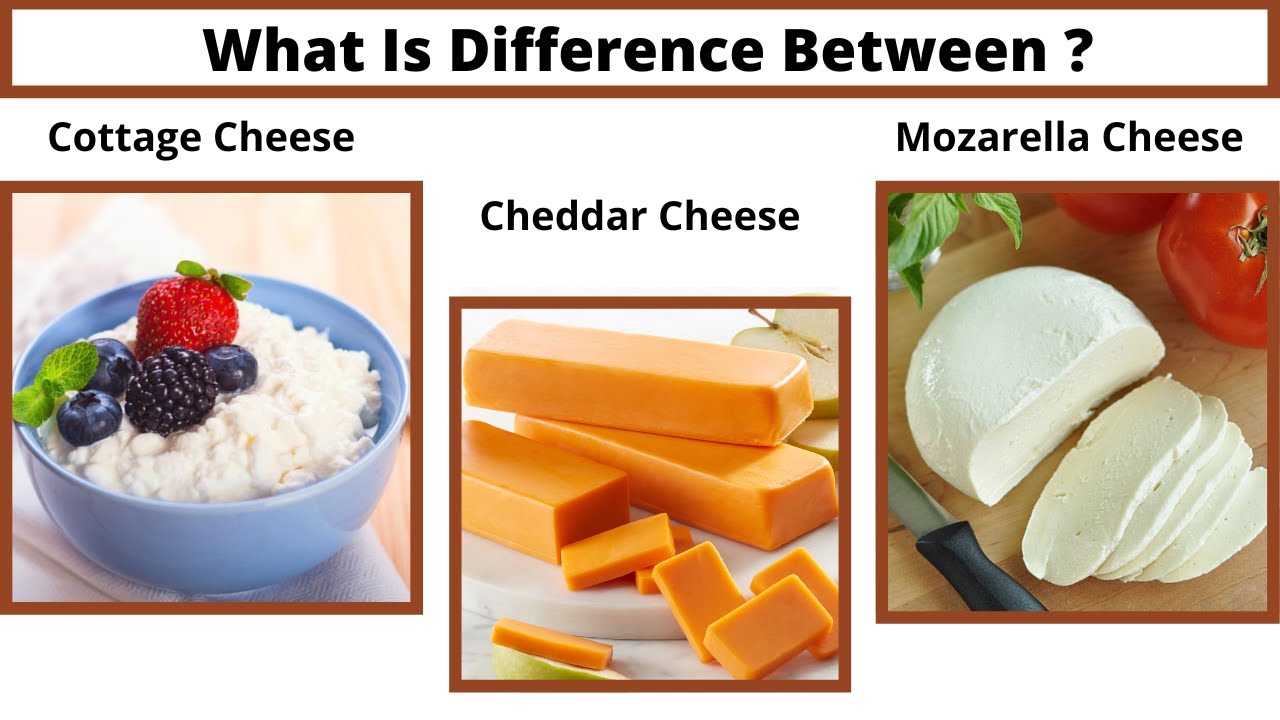 What Is Difference Between ?

Cottage Cheese

Cheddar Cheese

Mozarella Cheese